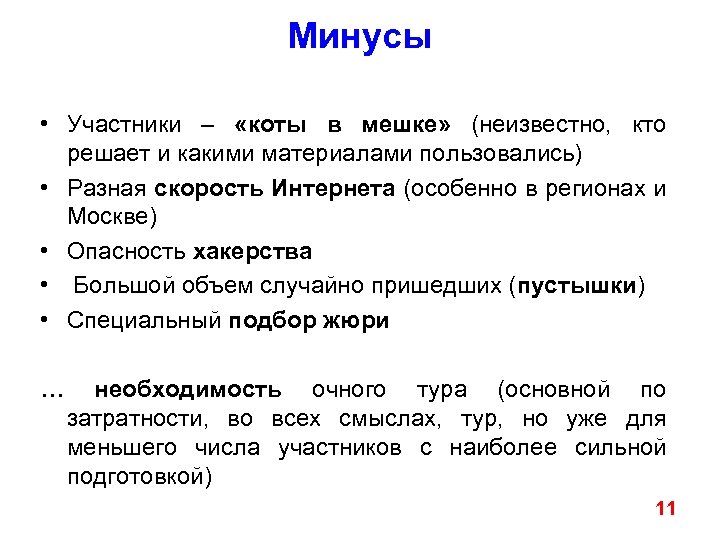 Минусы

• Участники – «коты в мешке» (неизвестно, кто решает и какими материалами пользовались)
• Разная скорость Интернета (особенно в регионах и Москве)
• Опасность хакерства
• Большой объем случайно пришедших (пустышки)
• Специальный подбор жюри

… необходимость очного тура (основной по затратности, во всех смыслах, тур, но уже для меньшего числа участников с наиболее сильной подготовкой)

11